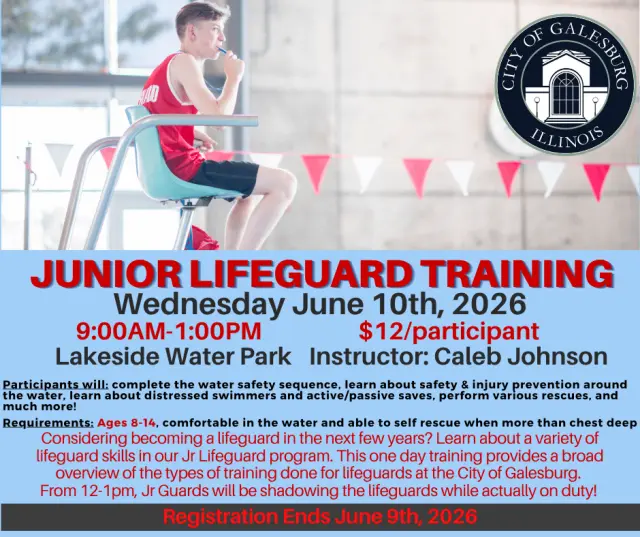 CITY OF GALESBURG
ILLINOIS

JUNIOR LIFEGUARD TRAINING
Wednesday June 10th, 2026
9:00AM-1:00PM $12/participant
Lakeside Water Park Instructor: Caleb Johnson

Participants will: complete the water safety sequence, learn about safety & injury prevention around the water, learn about distressed swimmers and active/passive saves, perform various rescues, and much more!

Requirements: Ages 8-14, comfortable in the water and able to self rescue when more than chest deep

Considering becoming a lifeguard in the next few years? Learn about a variety of lifeguard skills in our Jr Lifeguard program. This one day training provides a broad overview of the types of training done for lifeguards at the City of Galesburg. From 12-1pm, Jr Guards will be shadowing the lifeguards while actually on duty!

Registration Ends June 9th, 2026